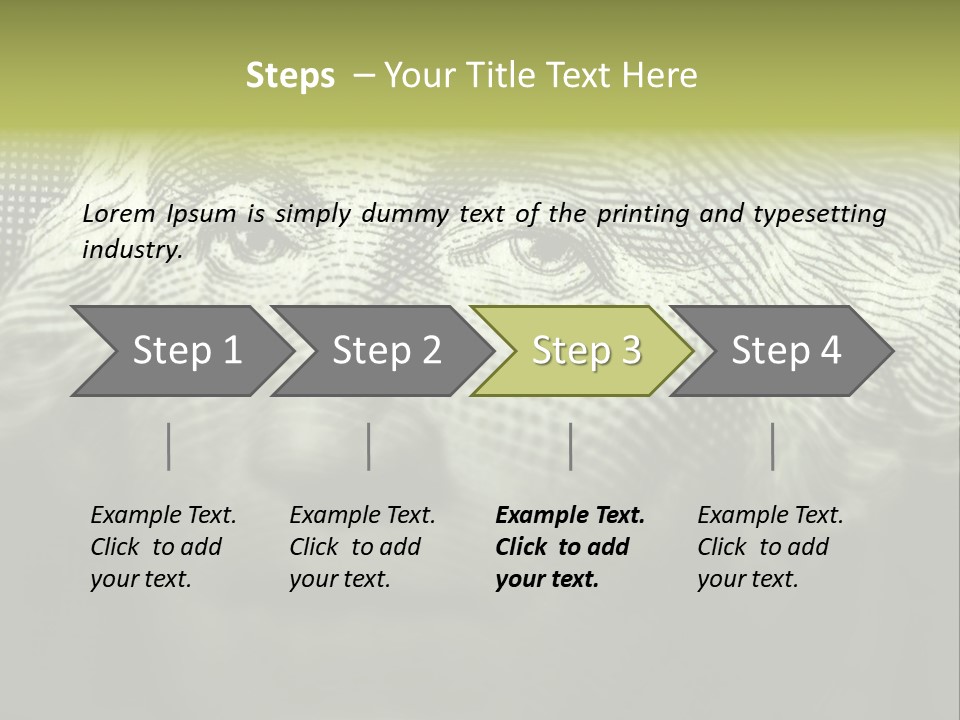 Steps – Your Title Text Here

Lorem Ipsum is simply dummy text of the printing and typesetting industry.

Step 1

Step 2

Step 3

Step 4

Example Text. Click to add your text.

Example Text. Click to add your text.

Example Text. Click to add your text.

Example Text. Click to add your text.